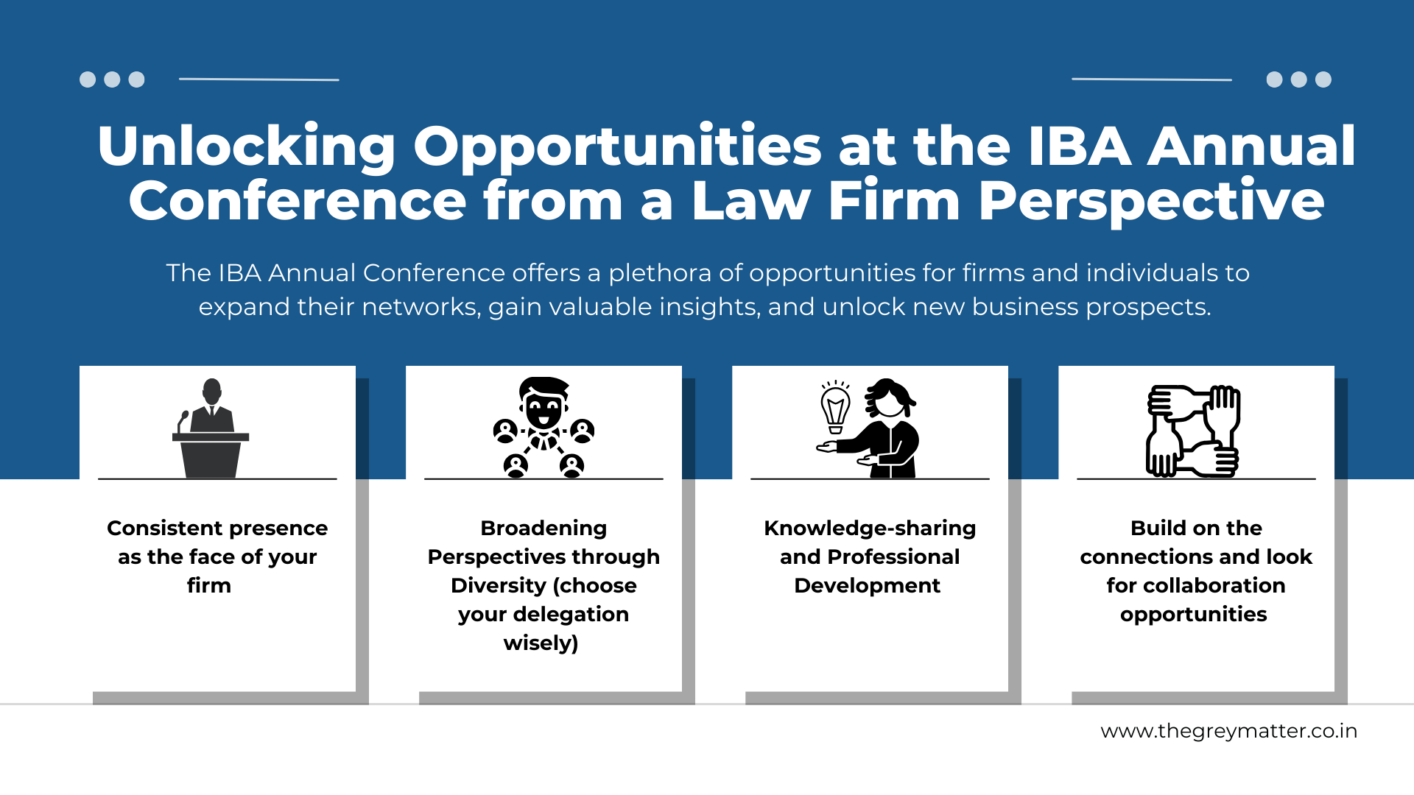 Unlocking Opportunities at the IBA Annual Conference from a Law Firm Perspective

The IBA Annual Conference offers a plethora of opportunities for firms and individuals to expand their networks, gain valuable insights, and unlock new business prospects.

Consistent presence as the face of your firm

Broadening Perspectives through Diversity (choose your delegation wisely)

Knowledge-sharing and Professional Development

Build on the connections and look for collaboration opportunities

www.thegreymatter.co.in